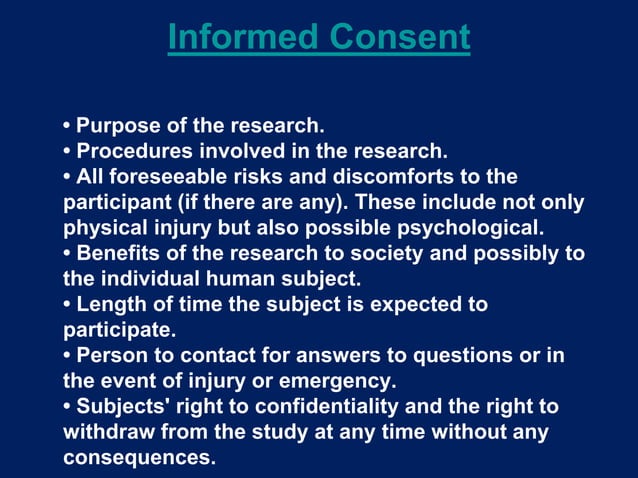 Informed Consent

• Purpose of the research.
• Procedures involved in the research.
• All foreseeable risks and discomforts to the participant (if there are any). These include not only physical injury but also possible psychological.
• Benefits of the research to society and possibly to the individual human subject.
• Length of time the subject is expected to participate.
• Person to contact for answers to questions or in the event of injury or emergency.
• Subjects' right to confidentiality and the right to withdraw from the study at any time without any consequences.